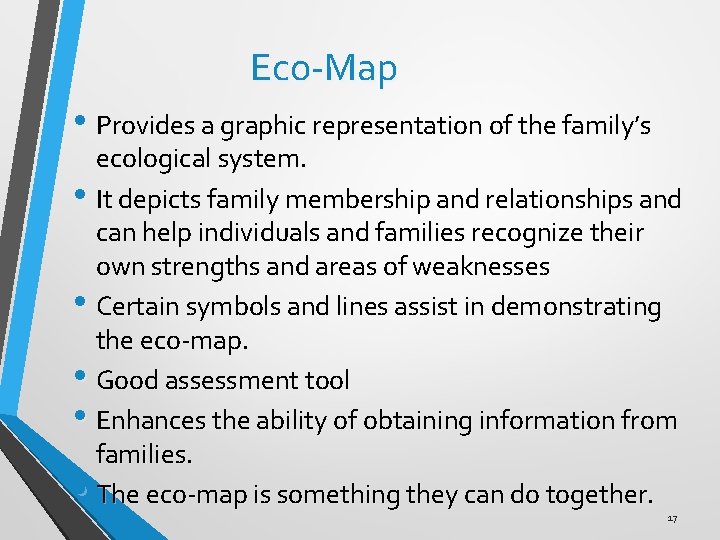 Eco-Map

• Provides a graphic representation of the family's ecological system.

• It depicts family membership and relationships and can help individuals and families recognize their own strengths and areas of weaknesses

• Certain symbols and lines assist in demonstrating the eco-map.

• Good assessment tool

• Enhances the ability of obtaining information from families.

• The eco-map is something they can do together.

17